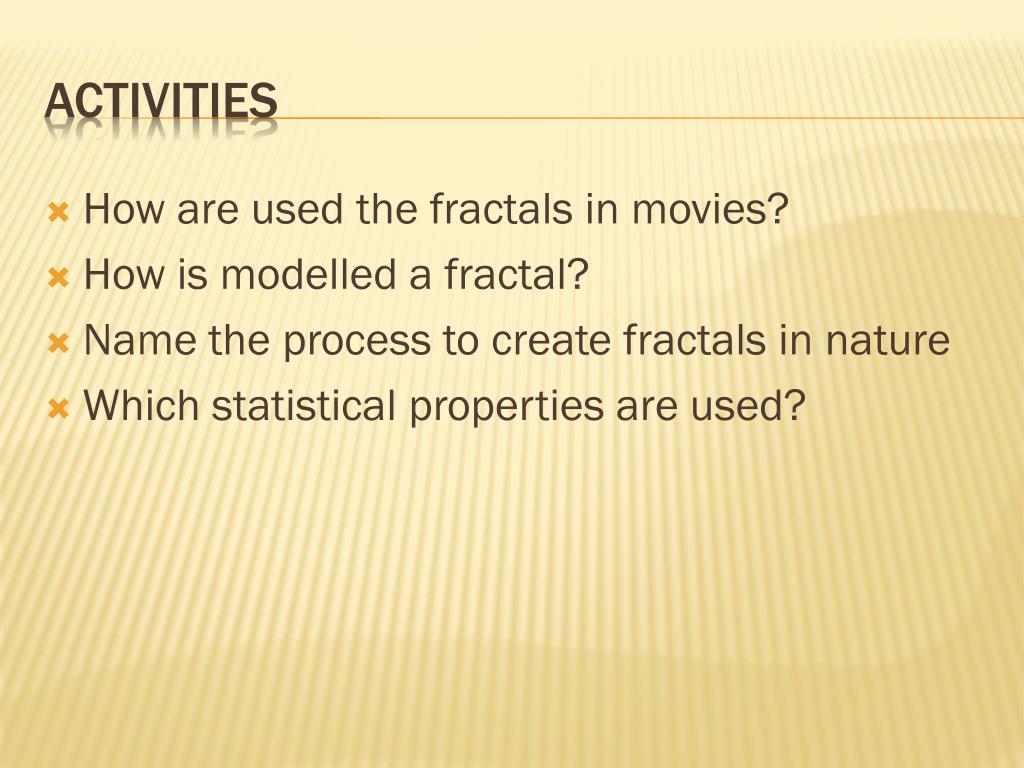 ACTIVITIES

How are used the fractals in movies?
How is modelled a fractal?
Name the process to create fractals in nature
Which statistical properties are used?